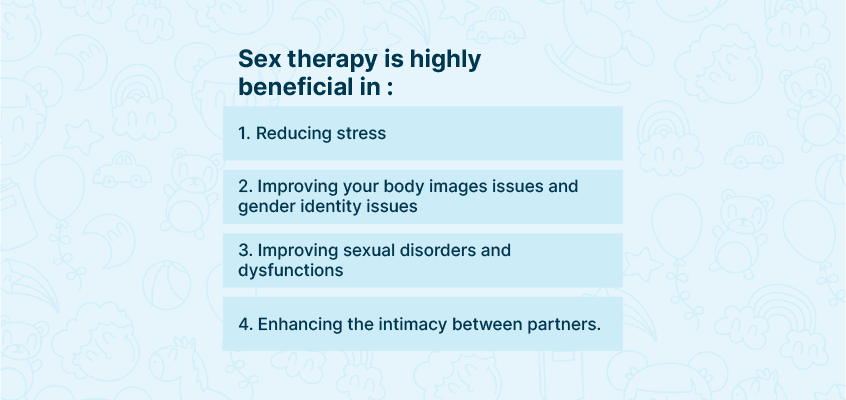 Sex therapy is highly beneficial in :

1. Reducing stress

2. Improving your body images issues and gender identity issues

3. Improving sexual disorders and dysfunctions

4. Enhancing the intimacy between partners.